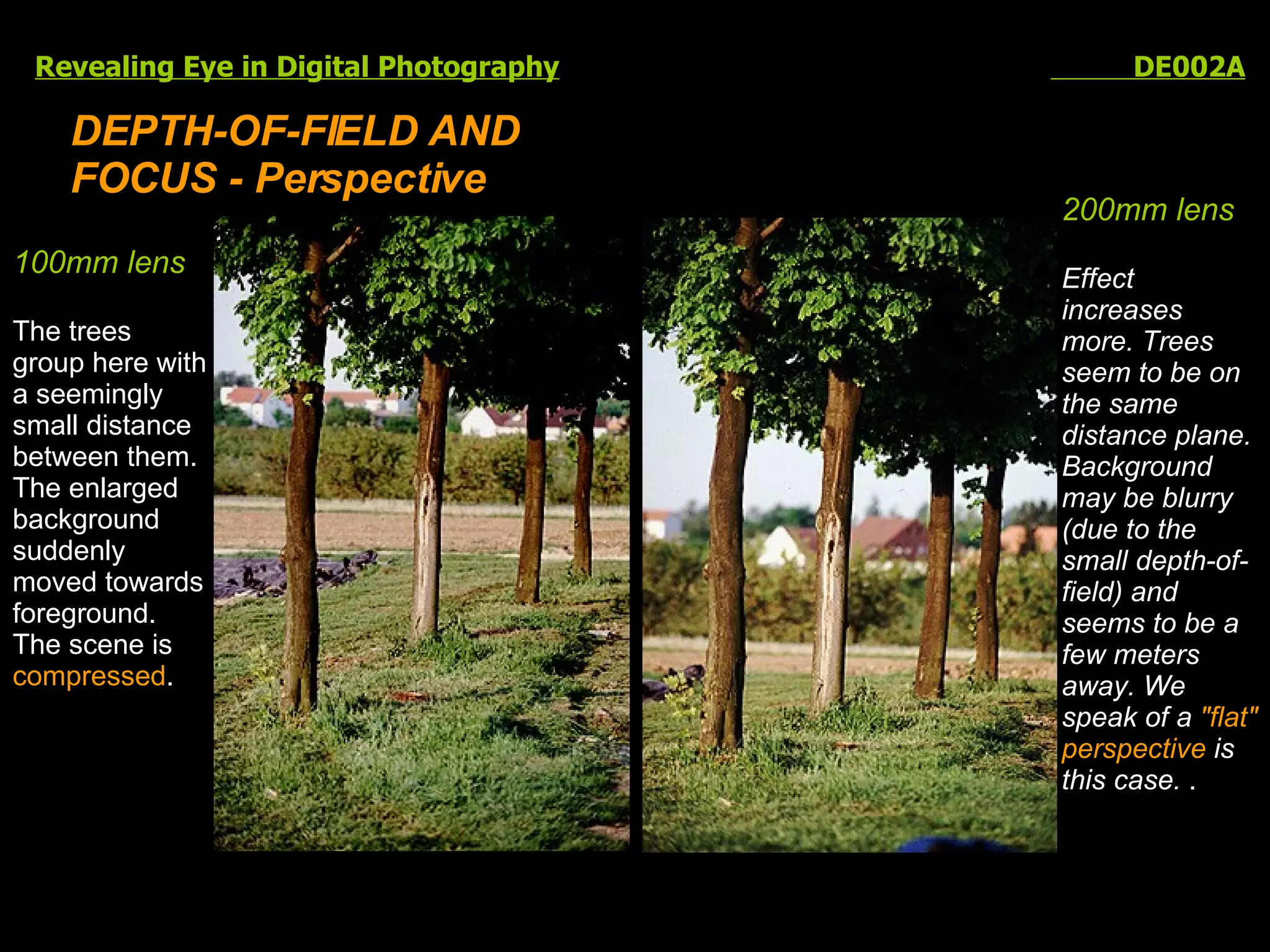 Revealing Eye in Digital Photography

DE002A

DEPTH-OF-FIELD AND FOCUS - Perspective

100mm lens

The trees group here with a seemingly small distance between them. The enlarged background suddenly moved towards foreground. The scene is compressed.

200mm lens

Effect increases more. Trees seem to be on the same distance plane. Background may be blurry (due to the small depth-of-field) and seems to be a few meters away. We speak of a "flat" perspective is this case. .